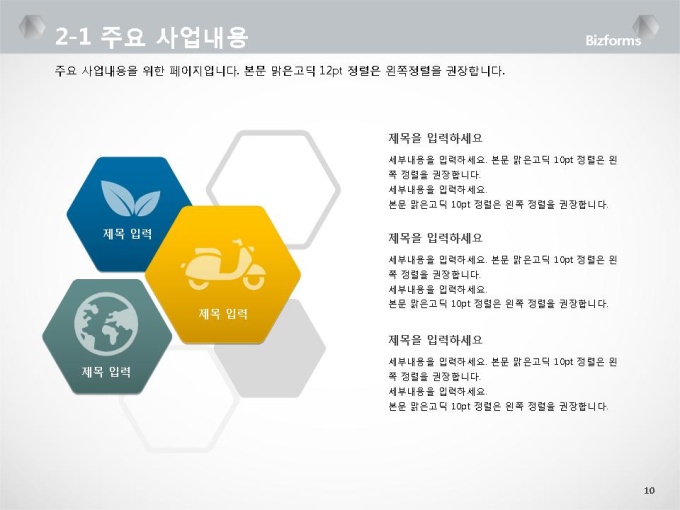 2-1 주요 사업내용

Bizforms

주요 사업내용을 위한 페이지입니다. 본문 맑은고딕 12pt 정렬은 왼쪽정렬을 권장합니다.

제목 입력

제목 입력

제목 입력

제목을 입력하세요

세부내용을 입력하세요. 본문 맑은고딕 10pt 정렬은 왼쪽 정렬을 권장합니다.
세부내용을 입력하세요.
본문 맑은고딕 10pt 정렬은 왼쪽 정렬을 권장합니다.

제목을 입력하세요

세부내용을 입력하세요. 본문 맑은고딕 10pt 정렬은 왼쪽 정렬을 권장합니다.
세부내용을 입력하세요.
본문 맑은고딕 10pt 정렬은 왼쪽 정렬을 권장합니다.

제목을 입력하세요

세부내용을 입력하세요. 본문 맑은고딕 10pt 정렬은 왼쪽 정렬을 권장합니다.
세부내용을 입력하세요.
본문 맑은고딕 10pt 정렬은 왼쪽 정렬을 권장합니다.

10